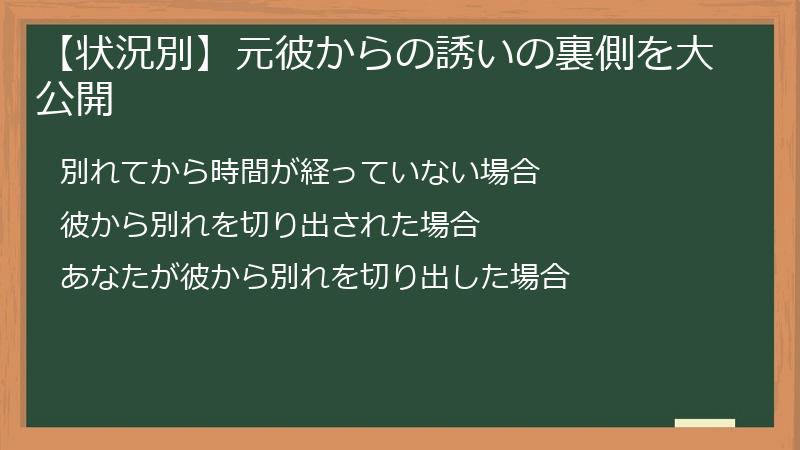 【状況別】元彼からの誘いの裏側を大公開

別れてから時間が経っていない場合

彼から別れを切り出された場合

あなたが彼から別れを切り出した場合